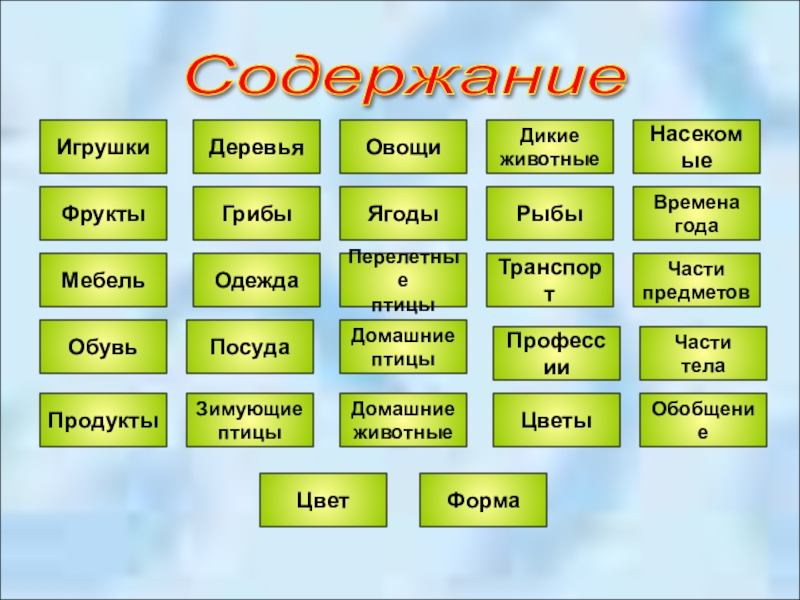 Содержание

Игрушки

Деревья

Овощи

Дикие животные

Насекомые

Фрукты

Грибы

Ягоды

Рыбы

Времена года

Мебель

Одежда

Перелетные птицы

Транспорт

Части предметов

Обувь

Посуда

Домашние птицы

Профессии

Части тела

Продукты

Зимующие птицы

Домашние животные

Цветы

Обобщение

Цвет

Форма